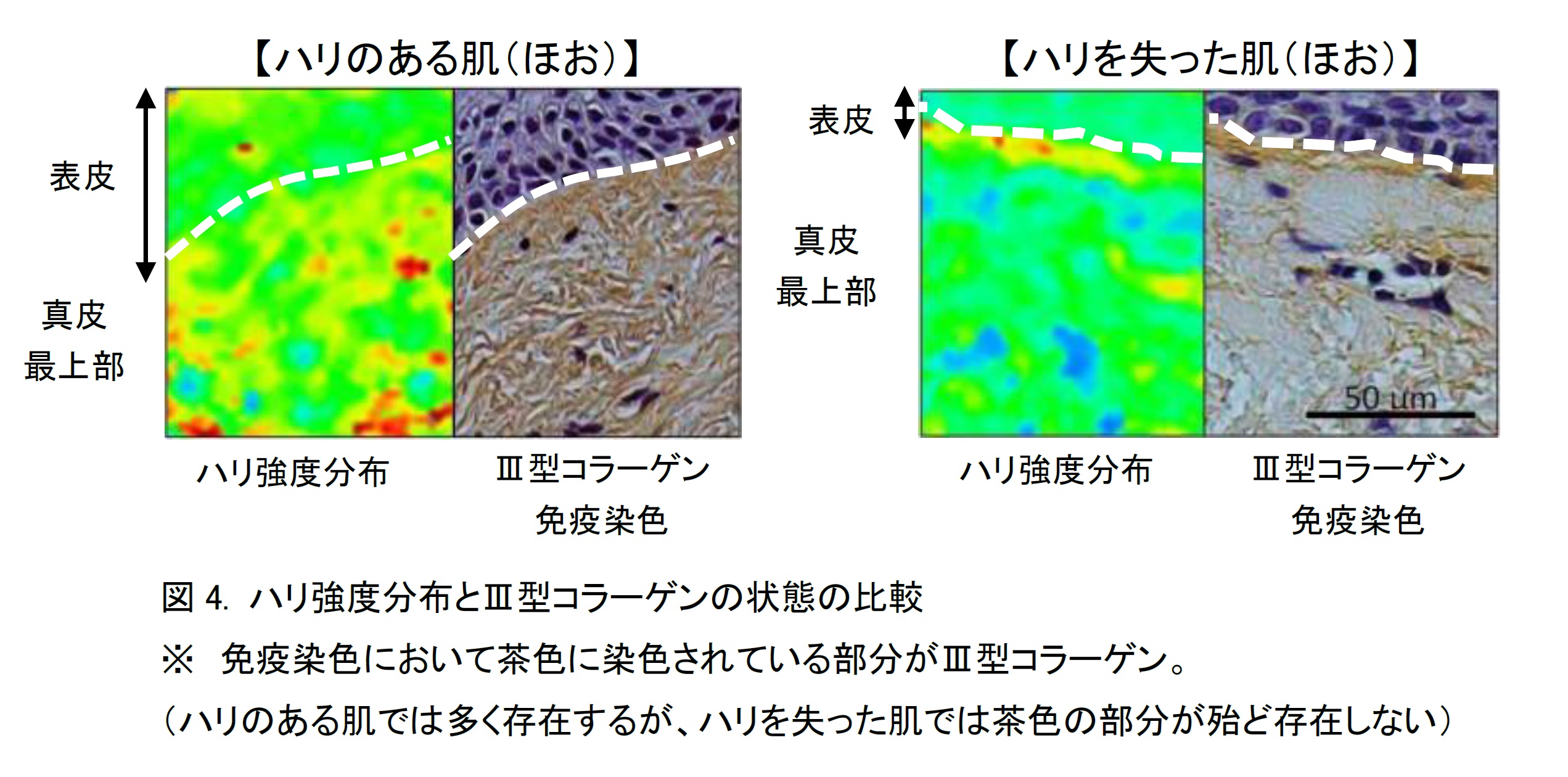 【ハリのある肌(ほお)】

表皮

真皮
最上部

ハリ強度分布

Ⅲ型コラーゲン
免疫染色

【ハリを失った肌(ほお)】

表皮

真皮
最上部

50 μm

ハリ強度分布

Ⅲ型コラーゲン
免疫染色

図 4. ハリ強度分布とⅢ型コラーゲンの状態の比較

※ 免疫染色において茶色に染色されている部分がⅢ型コラーゲン。

(ハリのある肌では多く存在するが、ハリを失った肌では茶色の部分が殆ど存在しない)